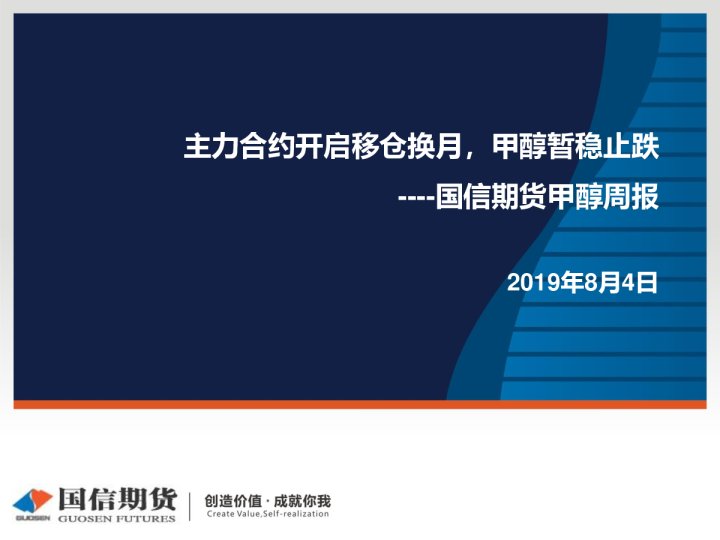 主力合约开启移仓换月，甲醇暂稳止跌

----国信期货甲醇周报

2019年8月4日

GUOSEN 国信期货 GUOSEN FUTURES

创造价值 · 成就你我
Create Value,Self-realization